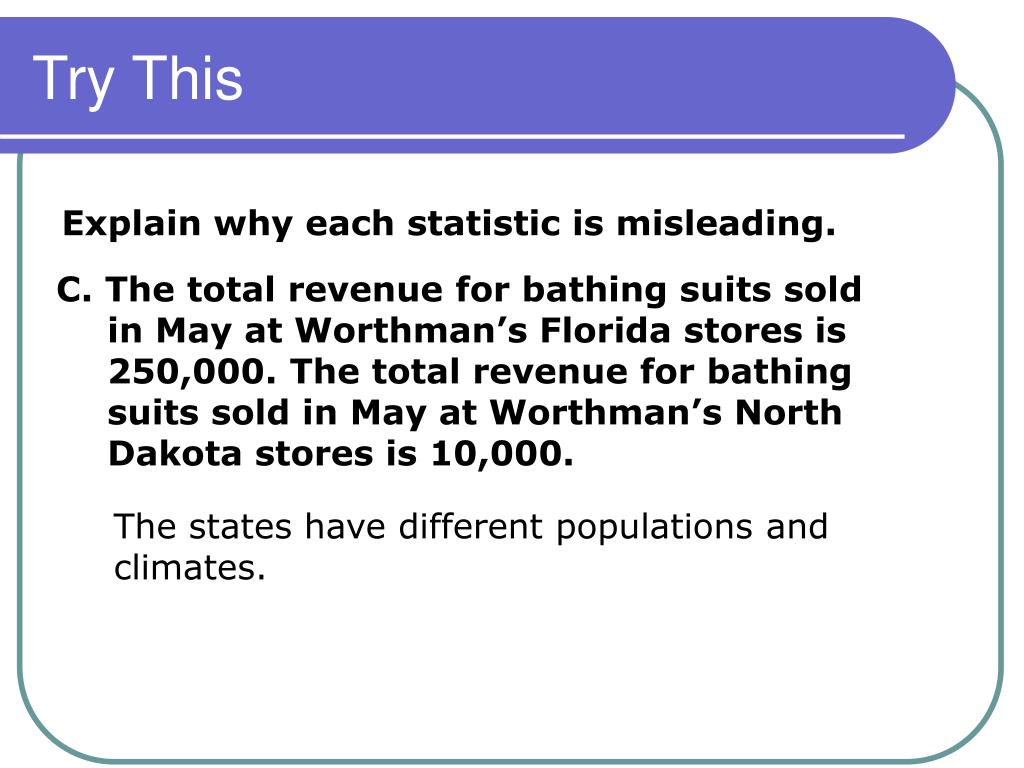 Try This

Explain why each statistic is misleading.

C. The total revenue for bathing suits sold in May at Worthman’s Florida stores is 250,000. The total revenue for bathing suits sold in May at Worthman’s North Dakota stores is 10,000.

The states have different populations and climates.